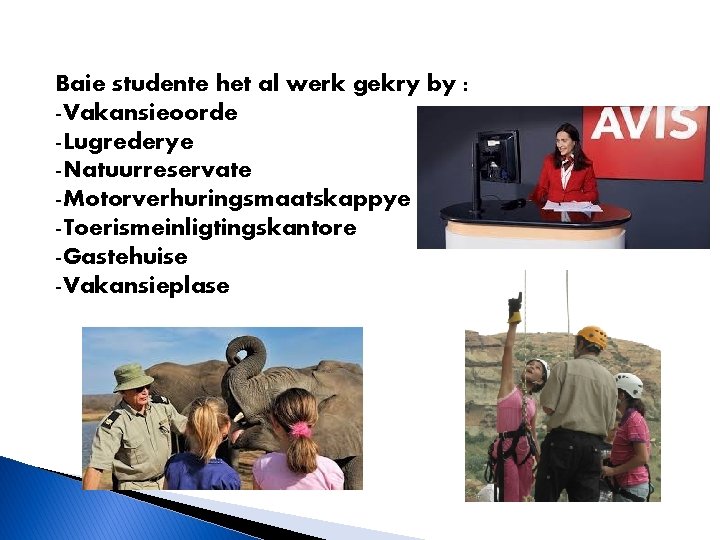 Baie studente het al werk gekry by :
-Vakansieoorde
-Lugrederye
-Natuurreservate
-Motorverhuringsmaatskappye
-Toerismeinligtingskantore
-Gastehuise
-Vakansieplase

AVIS